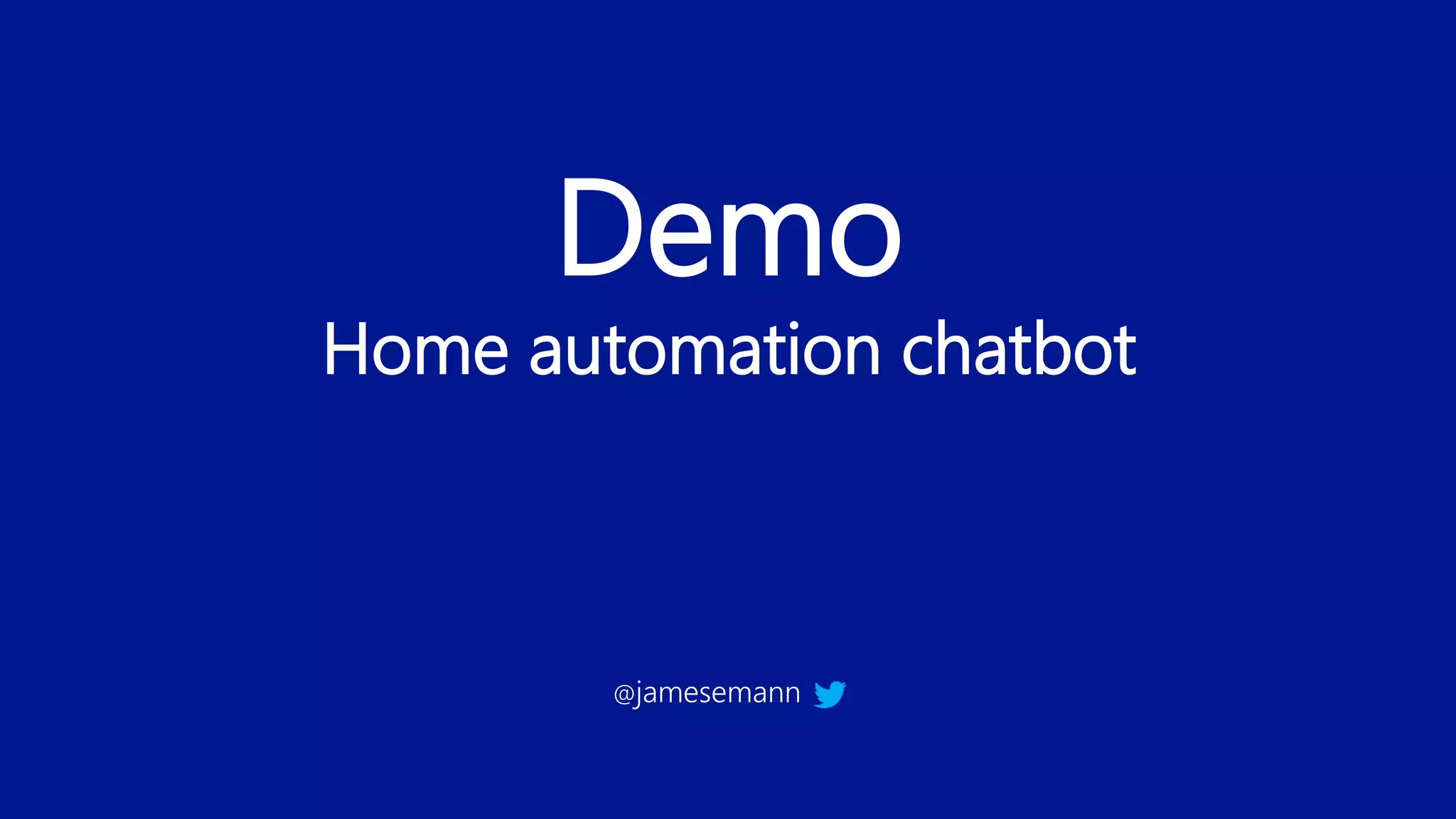 Demo
Home automation chatbot

@jamesemann